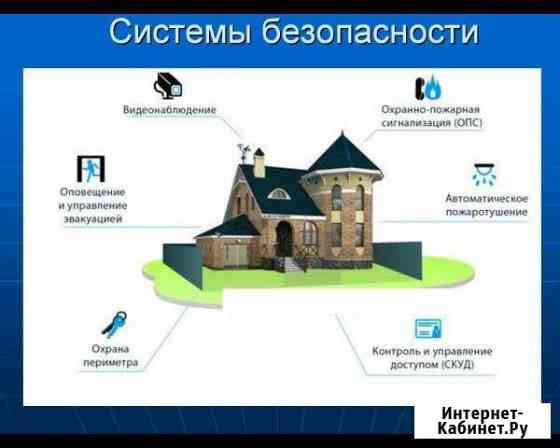 Системы безопасности

Видеонаблюдение

Охранно-пожарная сигнализация (ОПС)

Оповещение и управление эвакуацией

Автоматическое пожаротушение

Охрана периметра

Контроль и управление доступом (СКУД)

Интернет-Кабинет.Ру